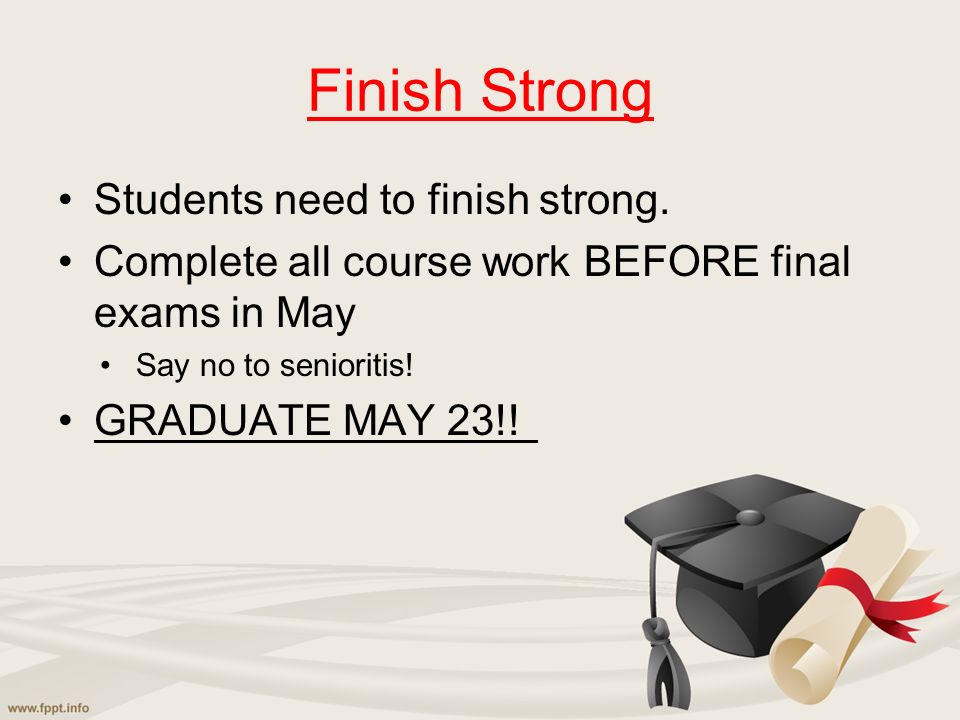 Finish Strong

• Students need to finish strong.
• Complete all course work BEFORE final exams in May
  • Say no to senioritis!
• GRADUATE MAY 23!!

www.fppt.info